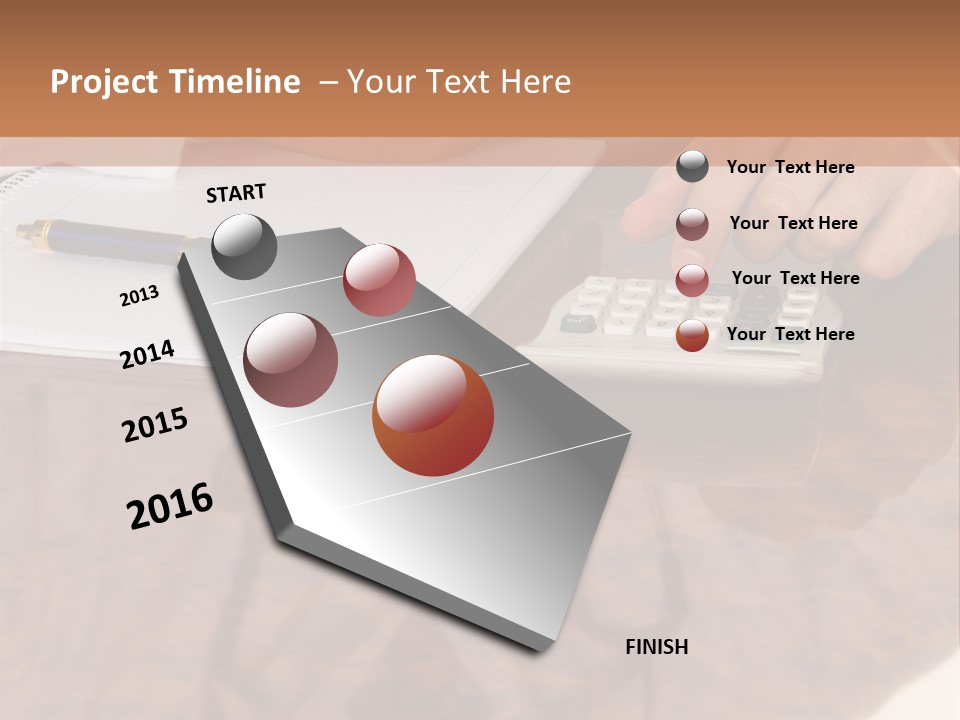 Project Timeline – Your Text Here

START

2013

2014

2015

2016

FINISH

Your Text Here

Your Text Here

Your Text Here

Your Text Here